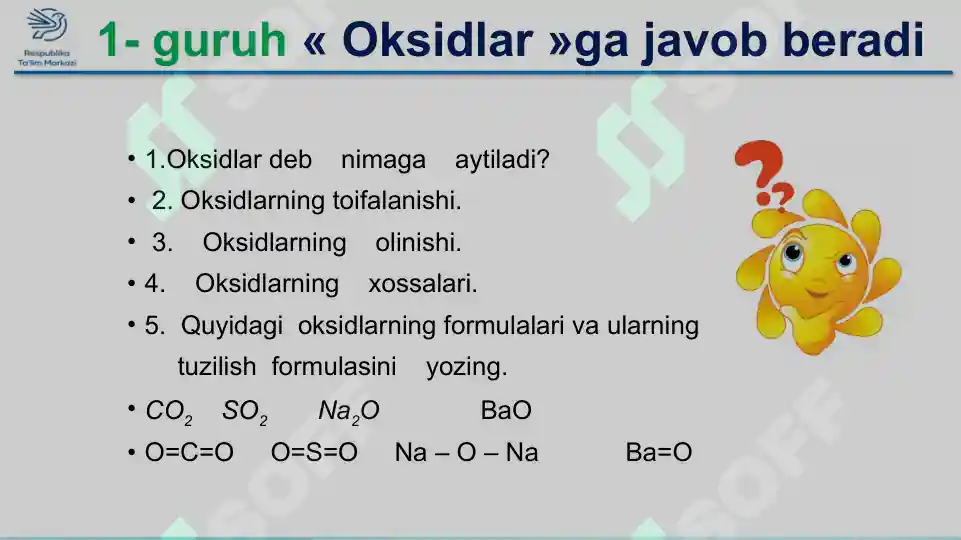 Respublika Ta'lim Markazi

1- guruh « Oksidlar »ga javob beradi

• 1.Oksidlar deb nimaga aytiladi?
• 2. Oksidlarning toifalanishi.
• 3. Oksidlarning olinishi.
• 4. Oksidlarning xossalari.
• 5. Quyidagi oksidlarning formulalari va ularning tuzilish formulasini yozing.
• $CO_2$ $SO_2$ $Na_2O$ BaO
• O=C=O O=S=O Na – O – Na Ba=O

SOFF